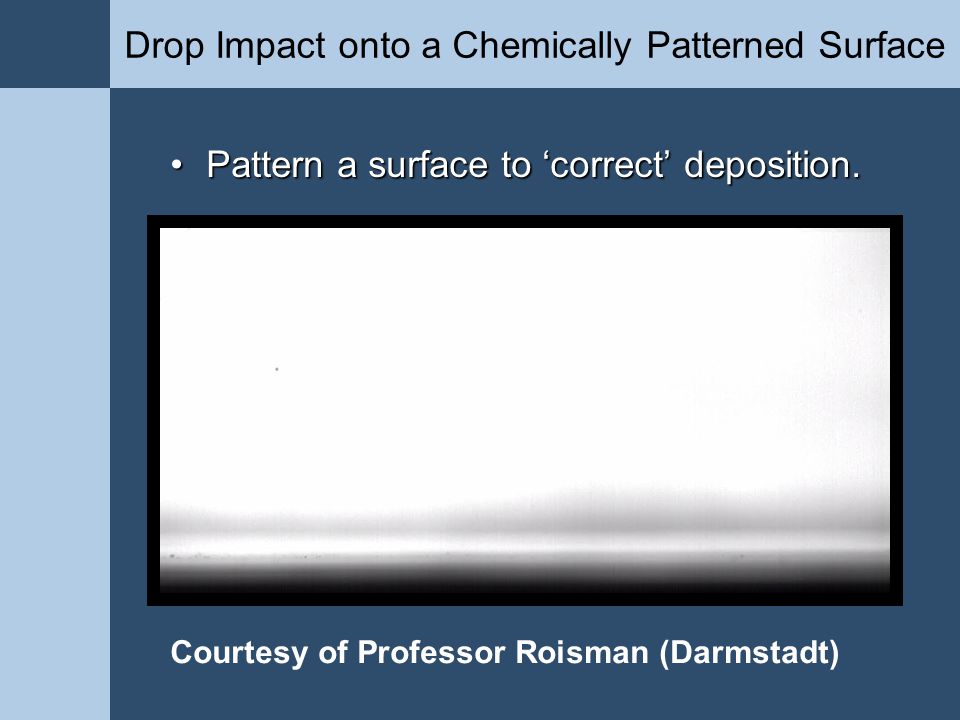 Drop Impact onto a Chemically Patterned Surface

• Pattern a surface to ‘correct’ deposition.

Courtesy of Professor Roisman (Darmstadt)